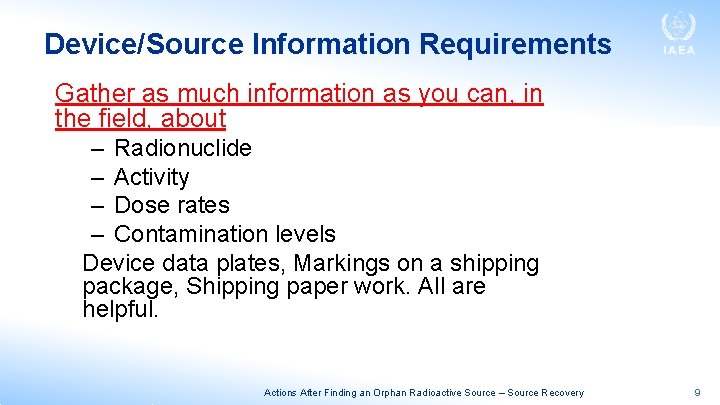 Device/Source Information Requirements

IAEA

Gather as much information as you can, in the field, about

– Radionuclide
– Activity
– Dose rates
– Contamination levels

Device data plates, Markings on a shipping package, Shipping paper work. All are helpful.

Actions After Finding an Orphan Radioactive Source – Source Recovery

9